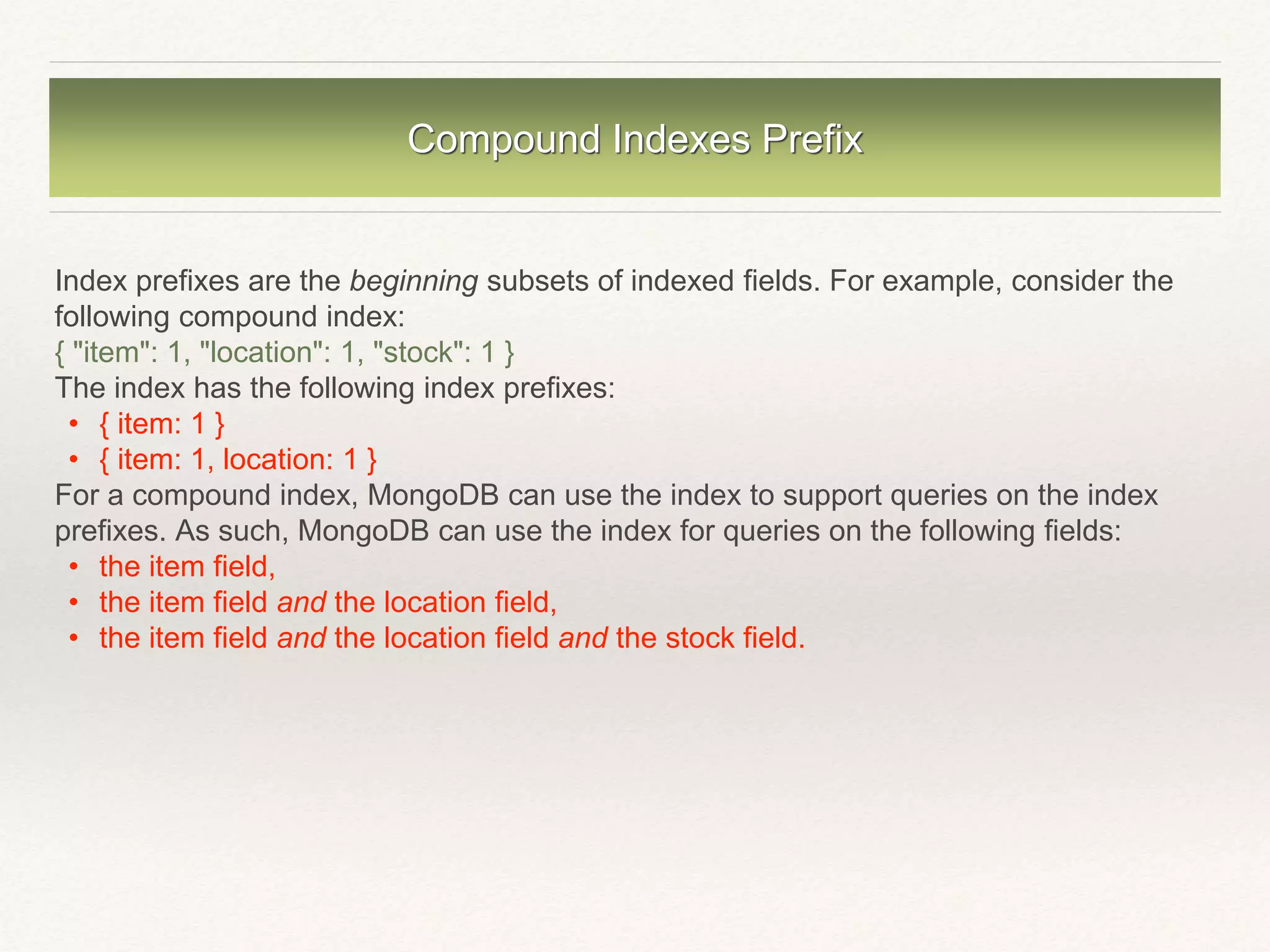 Compound Indexes Prefix

Index prefixes are the beginning subsets of indexed fields. For example, consider the following compound index:
{ "item": 1, "location": 1, "stock": 1 }
The index has the following index prefixes:
• { item: 1 }
• { item: 1, location: 1 }
For a compound index, MongoDB can use the index to support queries on the index prefixes. As such, MongoDB can use the index for queries on the following fields:
• the item field,
• the item field and the location field,
• the item field and the location field and the stock field.